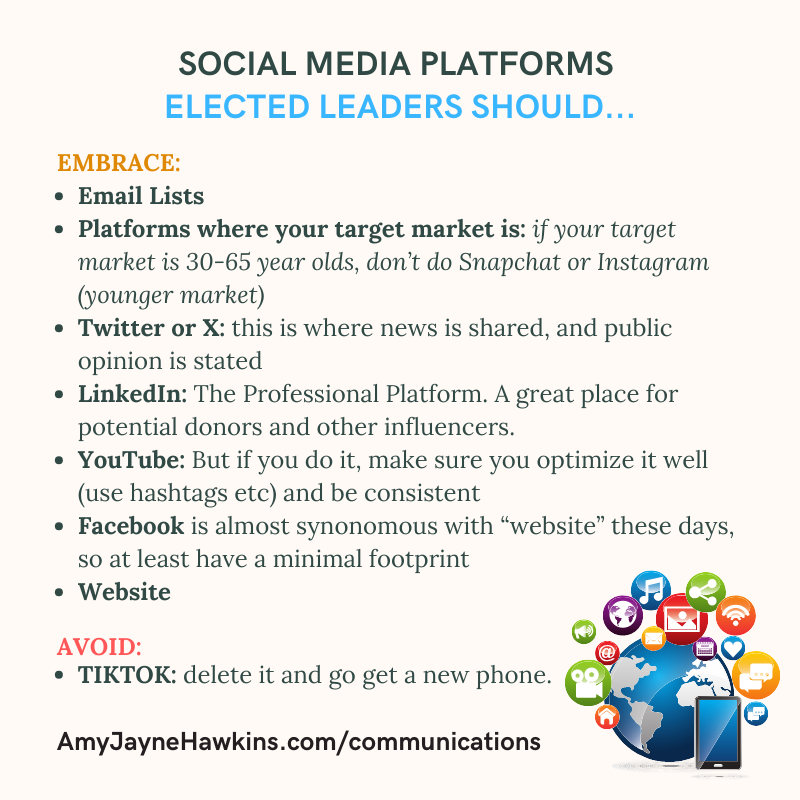 SOCIAL MEDIA PLATFORMS
ELECTED LEADERS SHOULD...

EMBRACE:
- Email Lists
- Platforms where your target market is: if your target market is 30-65 year olds, don't do Snapchat or Instagram (younger market)
- Twitter or X: this is where news is shared, and public opinion is stated
- LinkedIn: The Professional Platform. A great place for potential donors and other influencers.
- YouTube: But if you do it, make sure you optimize it well (use hashtags etc) and be consistent
- Facebook is almost synonomous with "website" these days, so at least have a minimal footprint
- Website

AVOID:
- TIKTOK: delete it and go get a new phone.

AmyJayneHawkins.com/communications